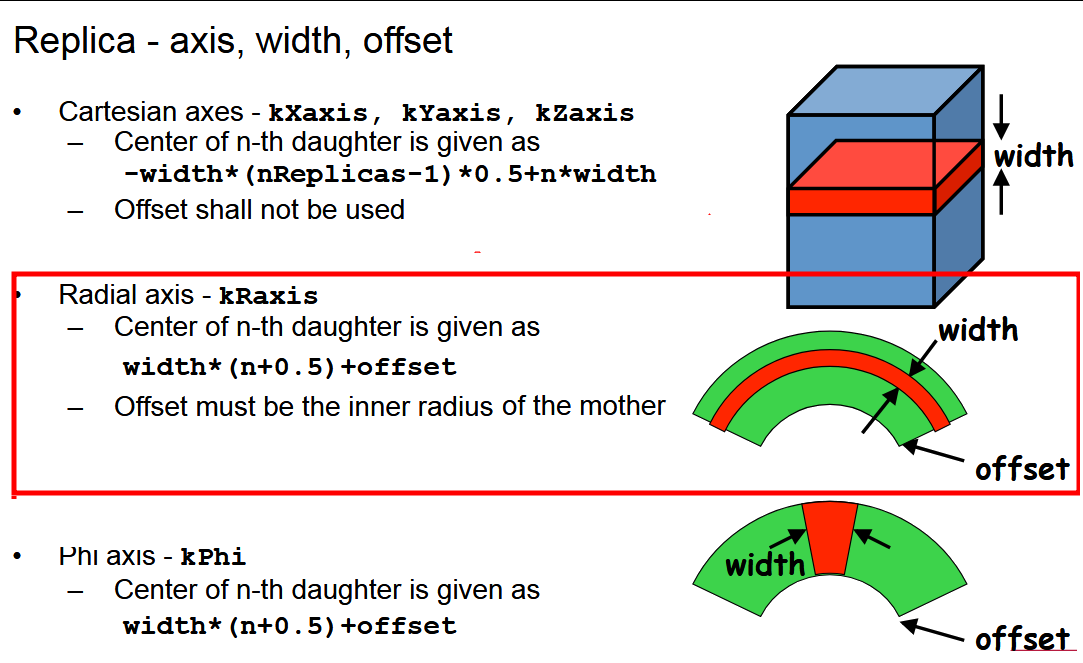 Replica - axis, width, offset

• Cartesian axes - kXaxis, kYaxis, kZaxis
– Center of n-th daughter is given as
-width*(nReplicas-1)*0.5+n*width
– Offset shall not be used

width

• Radial axis - kRaxis
– Center of n-th daughter is given as
width*(n+0.5)+offset
– Offset must be the inner radius of the mother

width

offset

• Phi axis - kPhi
– Center of n-th daughter is given as
width*(n+0.5)+offset

width

offset